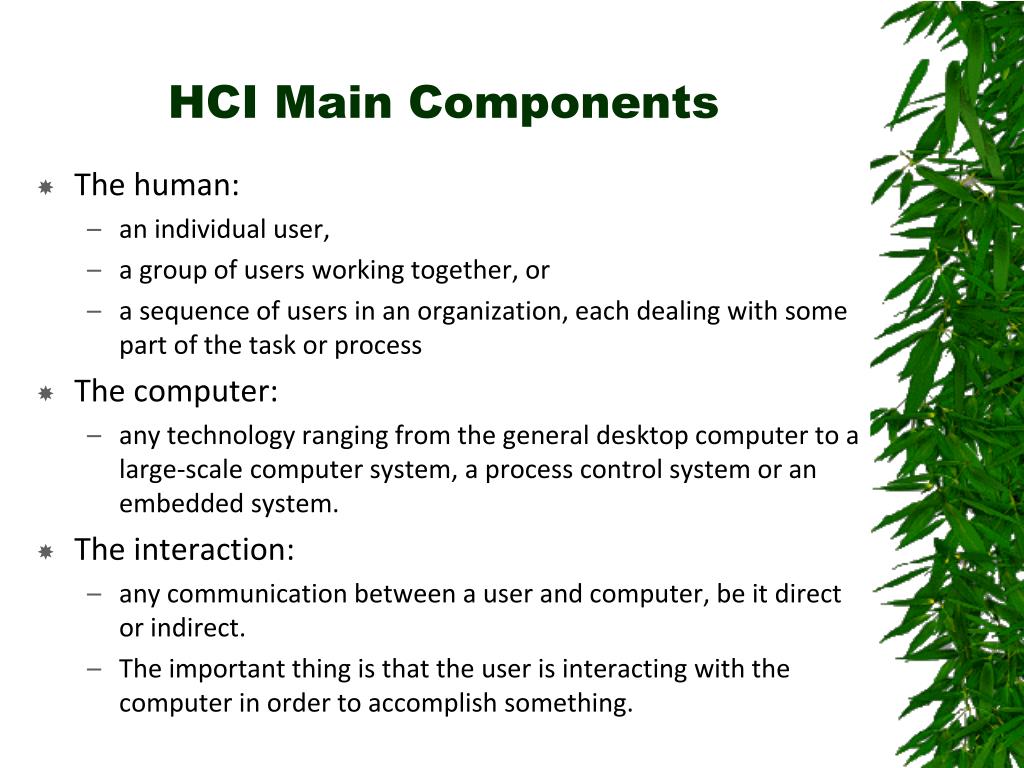 HCI Main Components

The human:
– an individual user,
– a group of users working together, or
– a sequence of users in an organization, each dealing with some part of the task or process

The computer:
– any technology ranging from the general desktop computer to a large-scale computer system, a process control system or an embedded system.

The interaction:
– any communication between a user and computer, be it direct or indirect.
– The important thing is that the user is interacting with the computer in order to accomplish something.